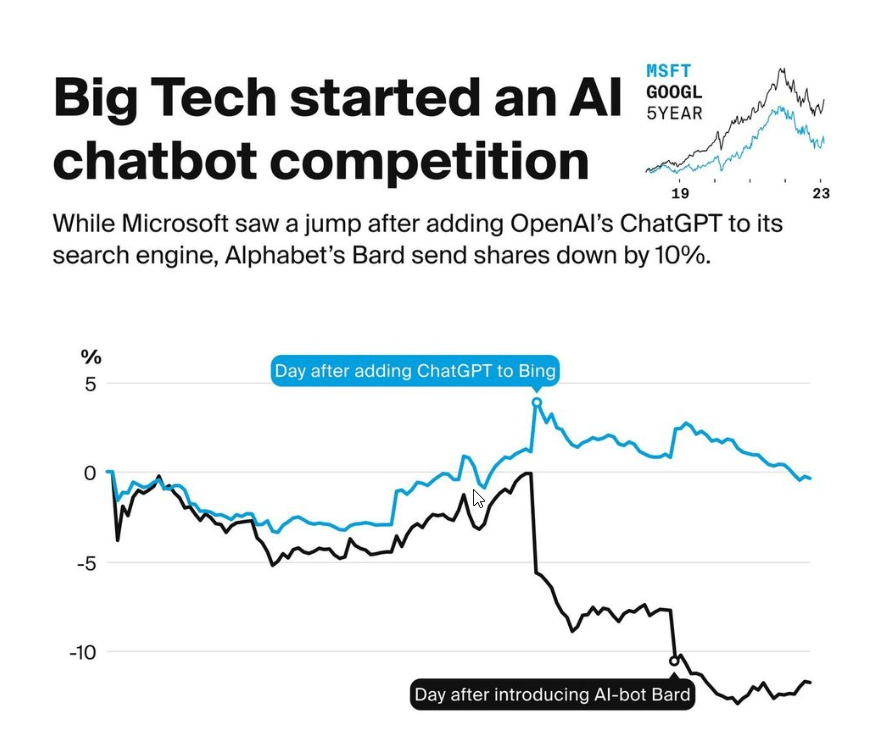 Big Tech started an AI chatbot competition

MSFT
GOOGL
5YEAR

19
23

While Microsoft saw a jump after adding OpenAI's ChatGPT to its search engine, Alphabet's Bard send shares down by 10%.

%
5
0
-5
-10

Day after adding ChatGPT to Bing

Day after introducing AI-bot Bard